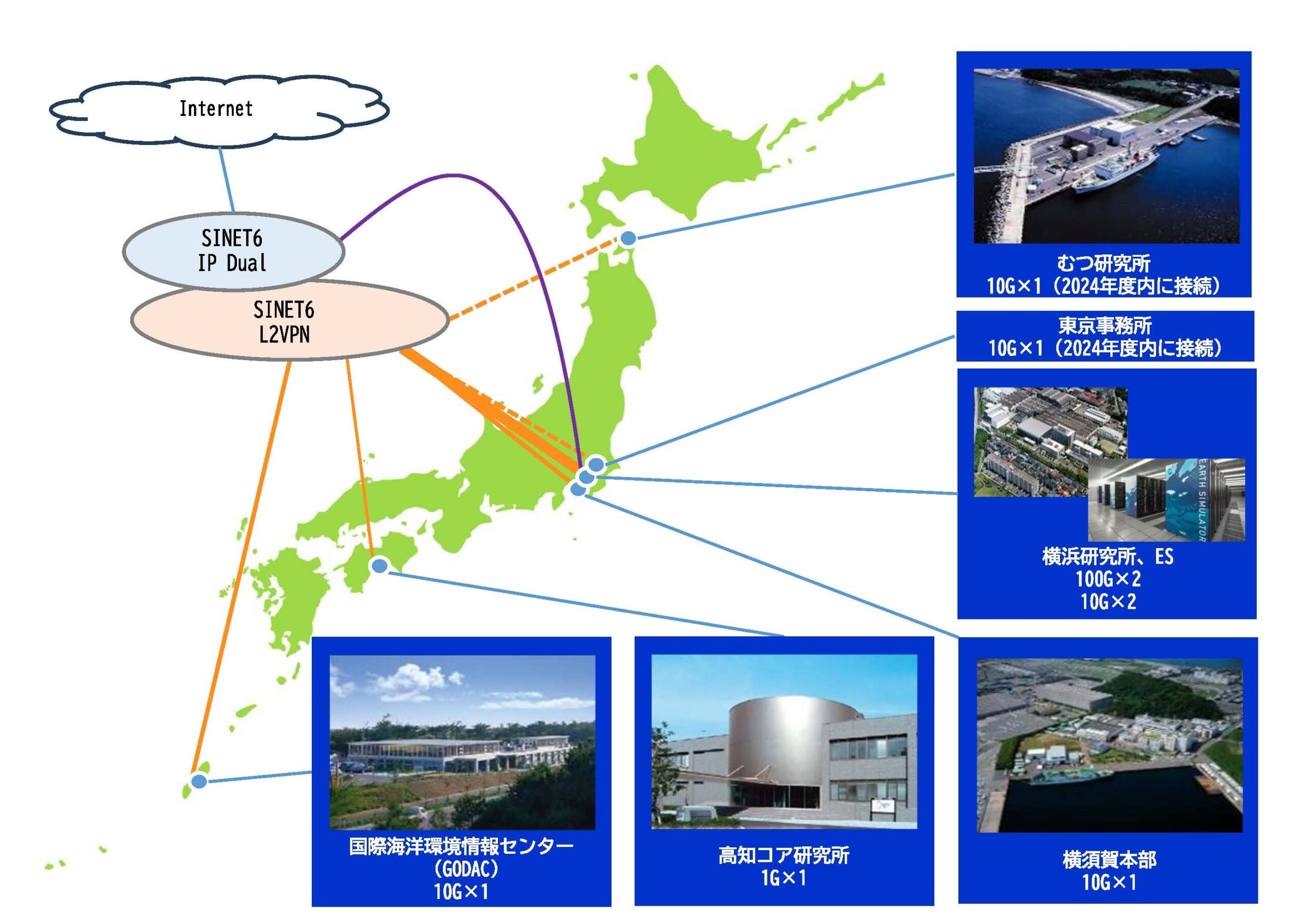 Internet

SINET6
IP Dual

SINET6
L2VPN

むつ研究所
10G×1（2024年度内に接続）

東京事務所
10G×1（2024年度内に接続）

EARTH SIMULATOR

横浜研究所、ES
100G×2
10G×2

国際海洋環境情報センター
（GODAC）
10G×1

高知コア研究所
1G×1

横須賀本部
10G×1